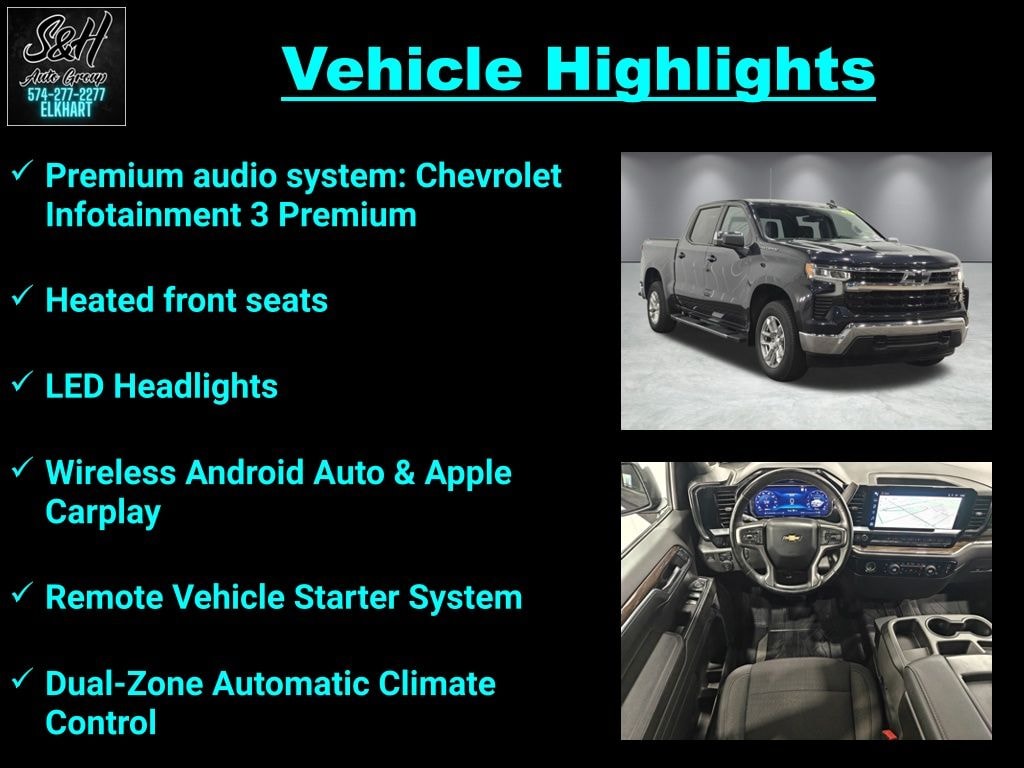 S&H
Auto Group
574-277-2277
ELKHART

Vehicle Highlights

✓ Premium audio system: Chevrolet Infotainment 3 Premium

✓ Heated front seats

✓ LED Headlights

✓ Wireless Android Auto & Apple Carplay

✓ Remote Vehicle Starter System

✓ Dual-Zone Automatic Climate Control